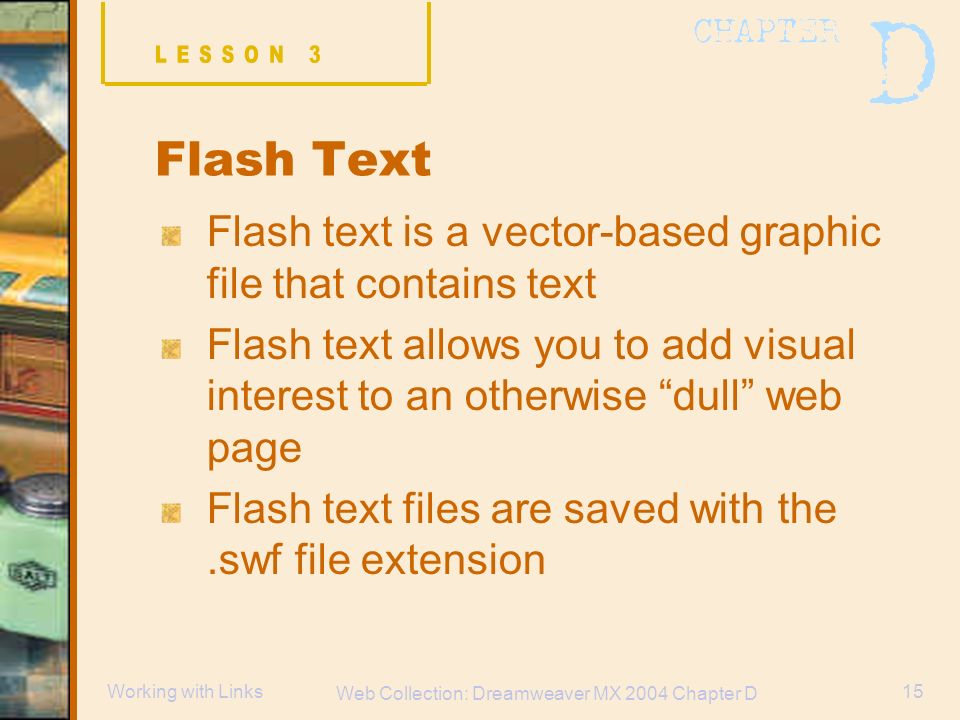 LESSON 3

CHAPTER D

Flash Text

Flash text is a vector-based graphic file that contains text

Flash text allows you to add visual interest to an otherwise “dull” web page

Flash text files are saved with the .swf file extension

Working with Links

Web Collection: Dreamweaver MX 2004 Chapter D

15